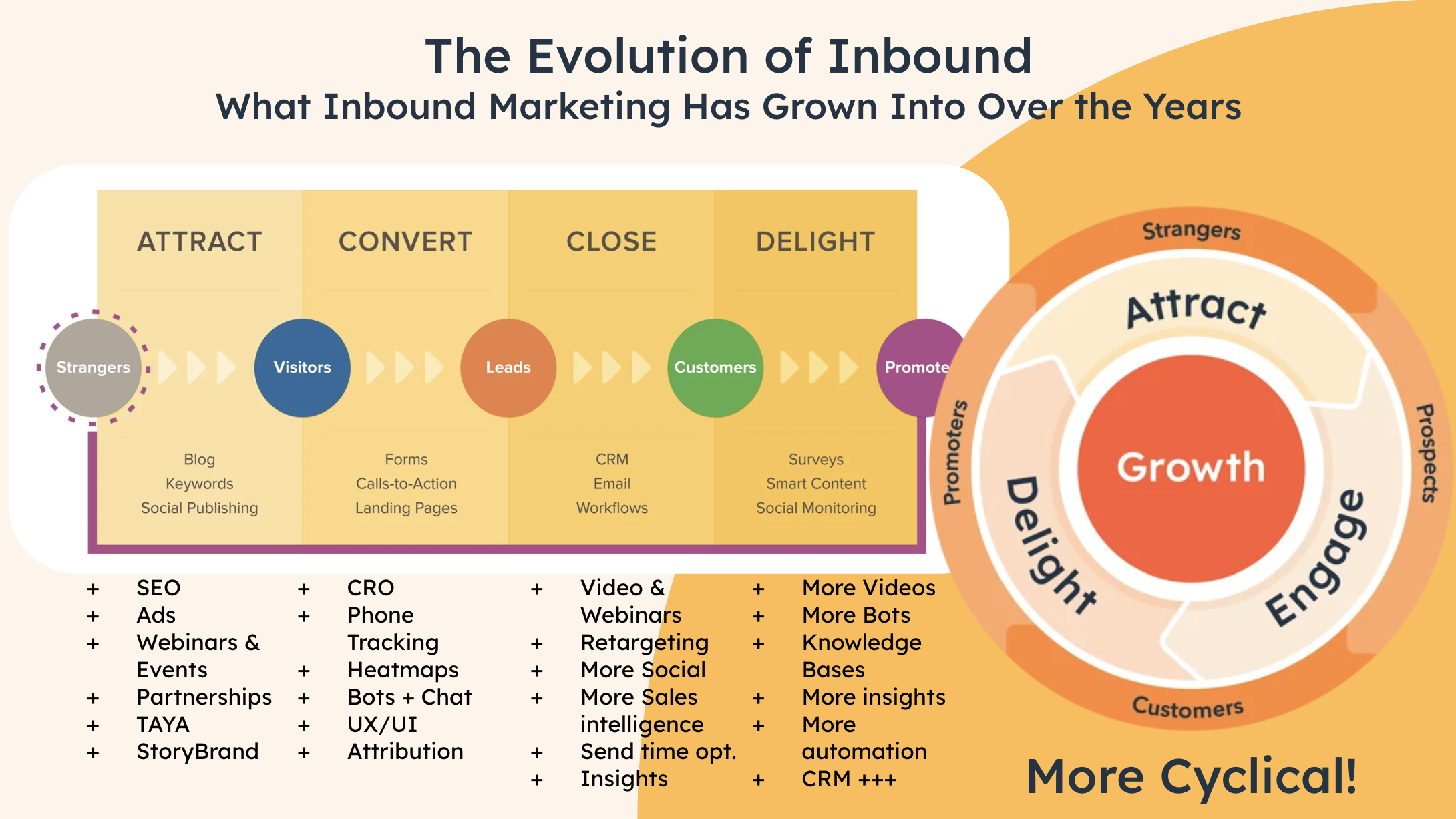 The Evolution of Inbound
What Inbound Marketing Has Grown Into Over the Years

ATTRACT

CONVERT

CLOSE

DELIGHT

Strangers

Visitors

Leads

Customers

Promote

Blog
Keywords
Social Publishing

Forms
Calls-to-Action
Landing Pages

CRM
Email
Workflows

Surveys
Smart Content
Social Monitoring

+ SEO
+ Ads
+ Webinars & Events
+ Partnerships
+ TAYA
+ StoryBrand

+ CRO
+ Phone Tracking
+ Heatmaps
+ Bots + Chat
+ UX/UI
+ Attribution

+ Video & Webinars
+ Retargeting
+ More Social
+ More Sales intelligence
+ Send time opt.
+ Insights

+ More Videos
+ More Bots
+ Knowledge Bases
+ More insights
+ More automation
+ CRM +++

Strangers

Prospects

Customers

Promoters

Attract

Engage

Delight

Growth

More Cyclical!